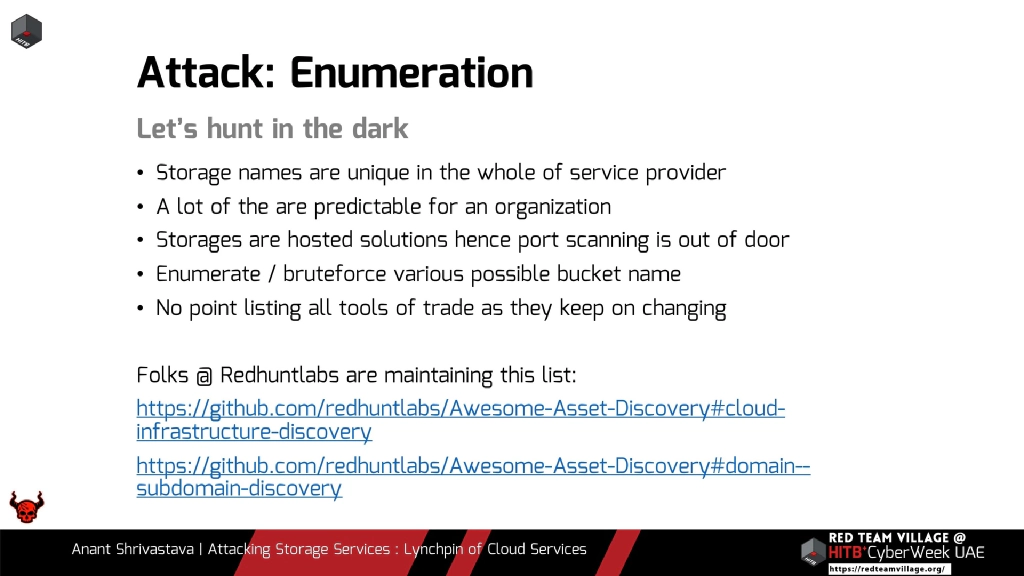 HITB

Attack: Enumeration

Let's hunt in the dark

• Storage names are unique in the whole of service provider
• A lot of the are predictable for an organization
• Storages are hosted solutions hence port scanning is out of door
• Enumerate / bruteforce various possible bucket name
• No point listing all tools of trade as they keep on changing

Folks @ Redhuntlabs are maintaining this list:

https://github.com/redhuntlabs/Awesome-Asset-Discovery#cloud-infrastructure-discovery

https://github.com/redhuntlabs/Awesome-Asset-Discovery#domain--subdomain-discovery

Anant Shrivastava | Attacking Storage Services : Lynchpin of Cloud Services

RED TEAM VILLAGE @
HITB+CyberWeek UAE
https://redteamvillage.org/